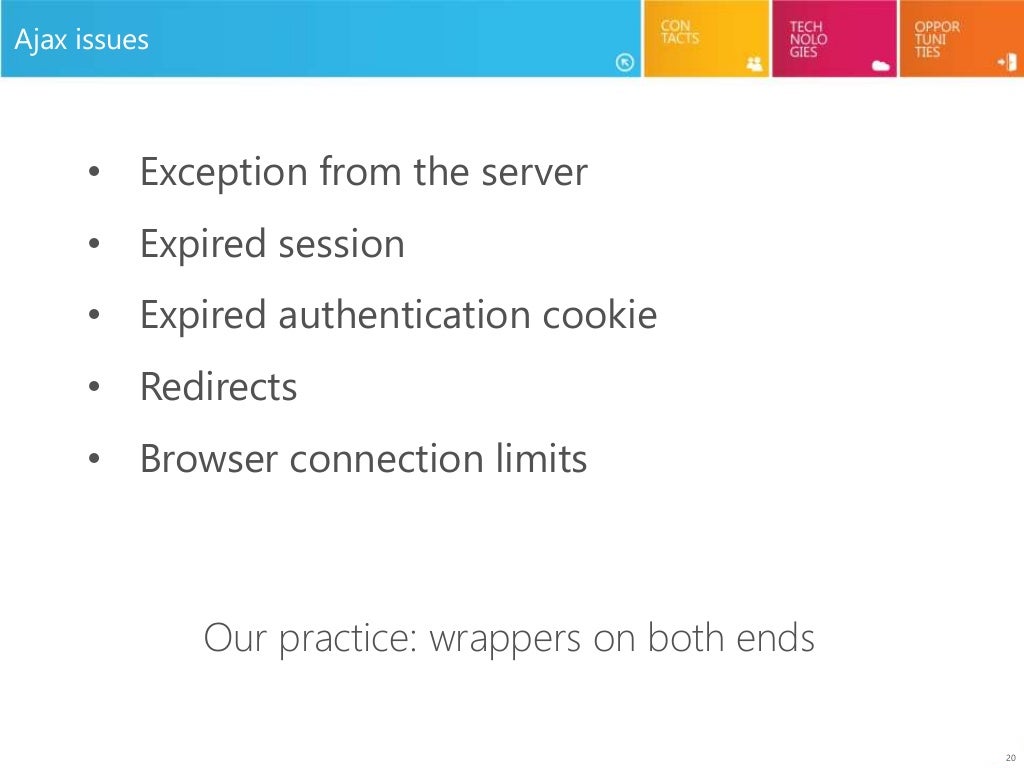 Ajax issues

CON
TACTS

TECH
NOLO
GIES

OPPOR
TUNI
TIES

• Exception from the server
• Expired session
• Expired authentication cookie
• Redirects
• Browser connection limits

Our practice: wrappers on both ends

20